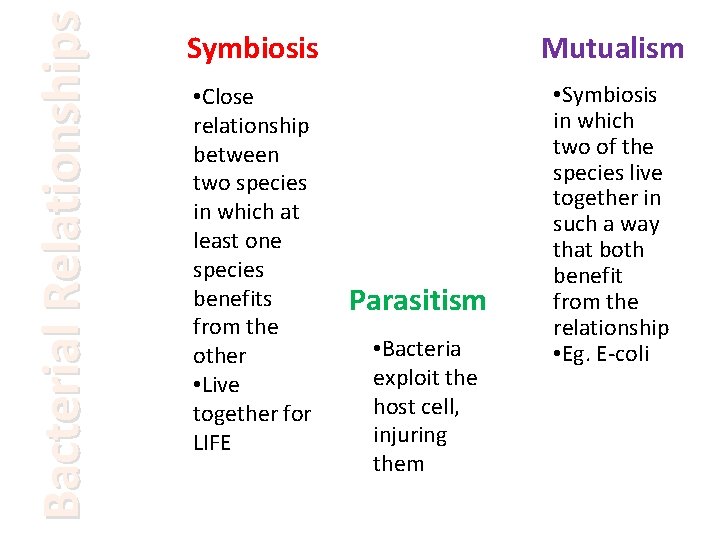 Bacterial Relationships

Symbiosis

•Close relationship between two species in which at least one species benefits from the other
•Live together for LIFE

Parasitism

•Bacteria exploit the host cell, injuring them

Mutualism

•Symbiosis in which two of the species live together in such a way that both benefit from the relationship
•Eg. E-coli